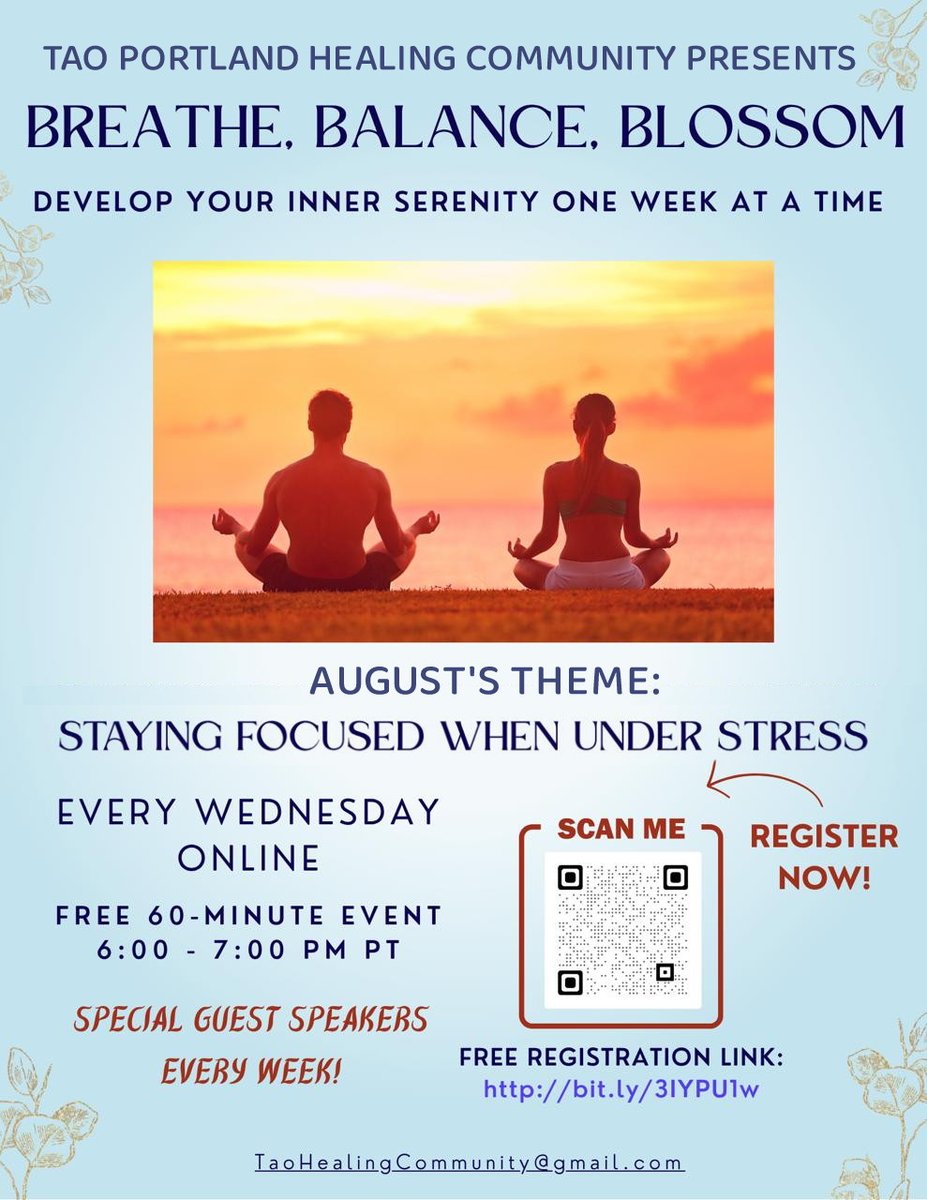 TAO PORTLAND HEALING COMMUNITY PRESENTS

BREATHE, BALANCE, BLOSSOM

DEVELOP YOUR INNER SERENITY ONE WEEK AT A TIME

AUGUST'S THEME:

STAYING FOCUSED WHEN UNDER STRESS

EVERY WEDNESDAY ONLINE

FREE 60-MINUTE EVENT
6:00 - 7:00 PM PT

SPECIAL GUEST SPEAKERS EVERY WEEK!

SCAN ME

REGISTER NOW!

FREE REGISTRATION LINK:
http://bit.ly/3IYPU1w

TaoHealingCommunity@gmail.com